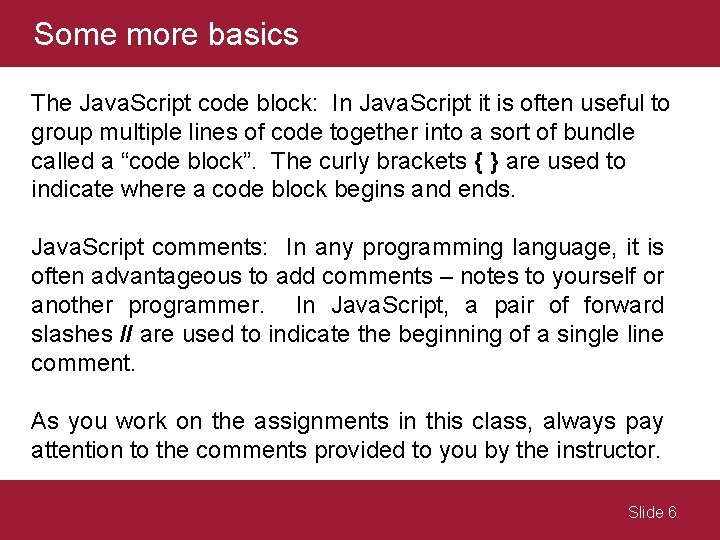 Some more basics

The JavaScript code block: In JavaScript it is often useful to group multiple lines of code together into a sort of bundle called a “code block”. The curly brackets { } are used to indicate where a code block begins and ends.

JavaScript comments: In any programming language, it is often advantageous to add comments – notes to yourself or another programmer. In JavaScript, a pair of forward slashes // are used to indicate the beginning of a single line comment.

As you work on the assignments in this class, always pay attention to the comments provided to you by the instructor.

Slide 6